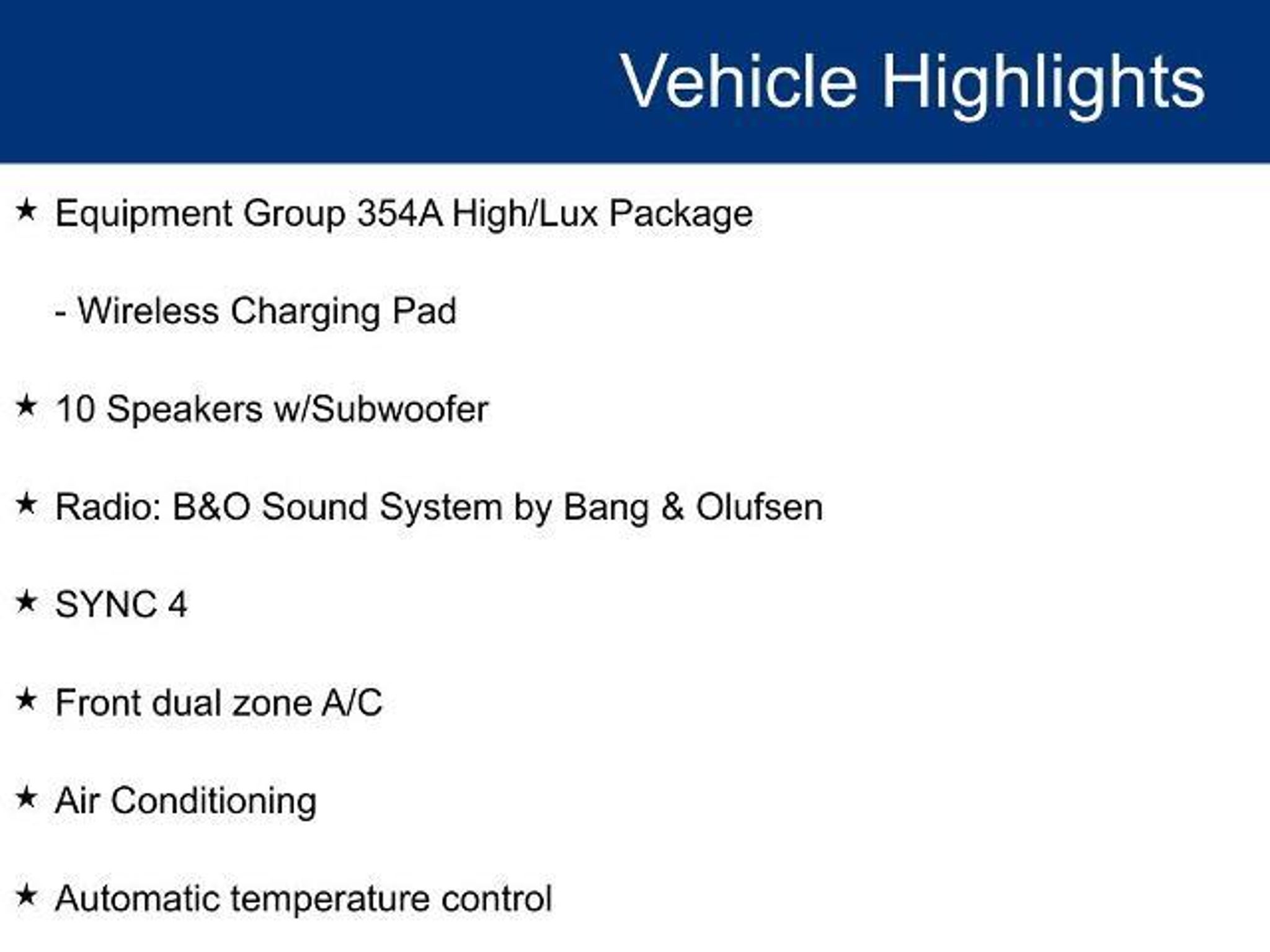 Vehicle Highlights

★ Equipment Group 354A High/Lux Package

- Wireless Charging Pad

★ 10 Speakers w/Subwoofer

★ Radio: B&O Sound System by Bang & Olufsen

★ SYNC 4

★ Front dual zone A/C

★ Air Conditioning

★ Automatic temperature control